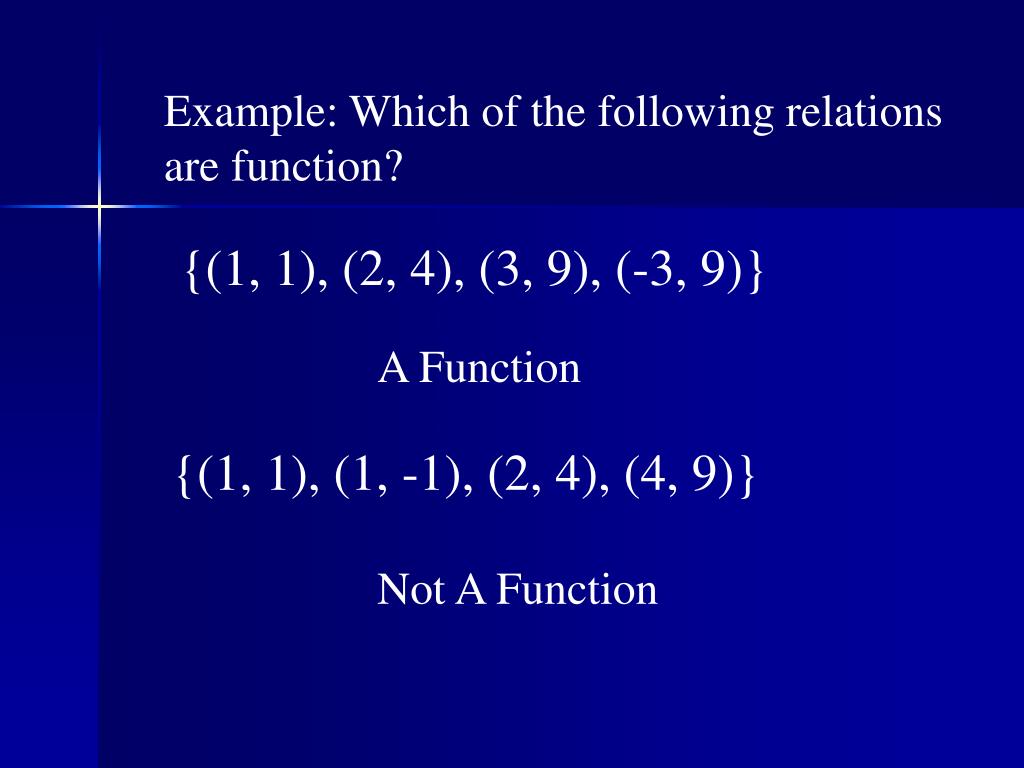 Example: Which of the following relations are function?

$\{(1, 1), (2, 4), (3, 9), (-3, 9)\}$

A Function

$\{(1, 1), (1, -1), (2, 4), (4, 9)\}$

Not A Function